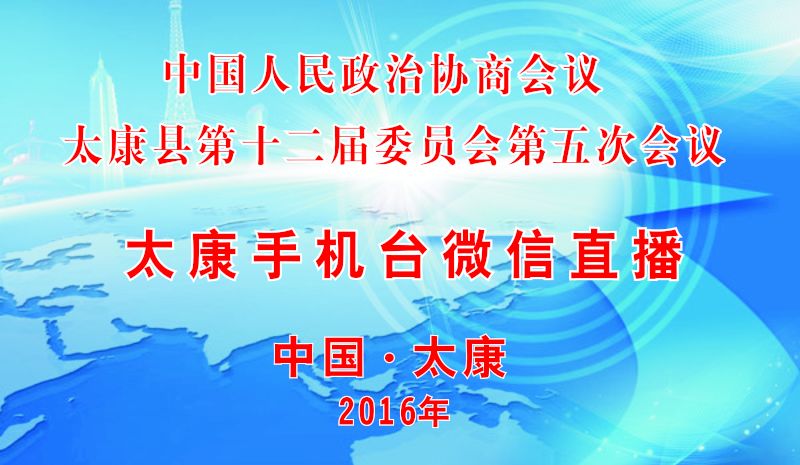 中国人民政治协商会议
太康县第十二届委员会第五次会议

太康手机台微信直播

中国·太康
2016年